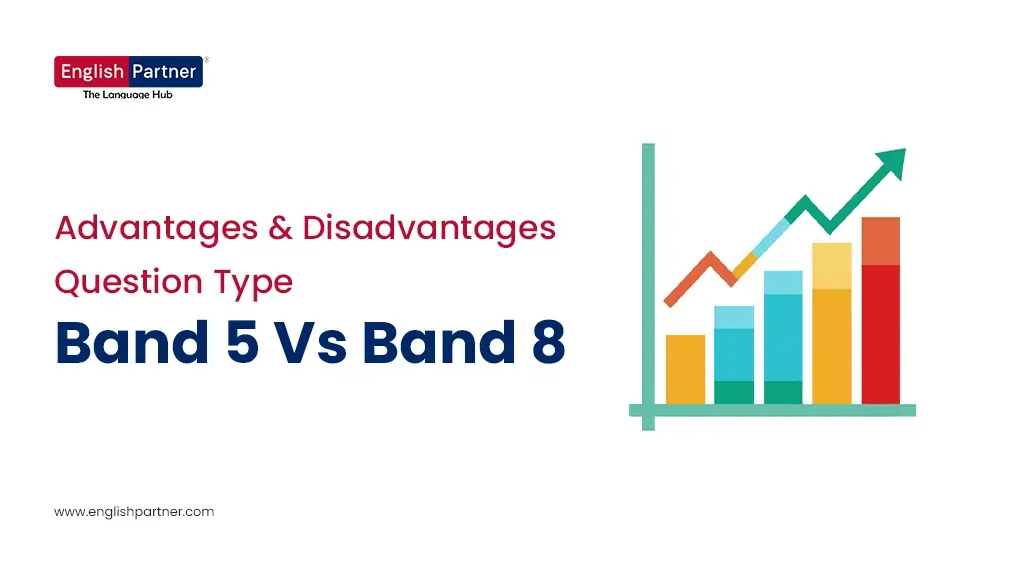 English Partner®
The Language Hub

Advantages & Disadvantages Question Type

Band 5 Vs Band 8

www.englishpartner.com